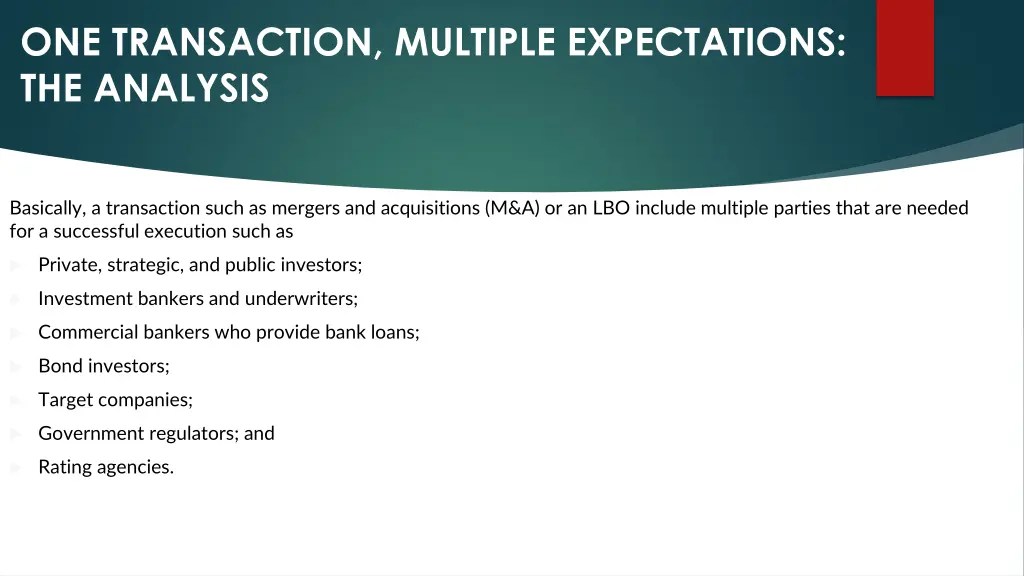 ONE TRANSACTION, MULTIPLE EXPECTATIONS: THE ANALYSIS

Basically, a transaction such as mergers and acquisitions (M&A) or an LBO include multiple parties that are needed for a successful execution such as

Private, strategic, and public investors;

Investment bankers and underwriters;

Commercial bankers who provide bank loans;

Bond investors;

Target companies;

Government regulators; and

Rating agencies.